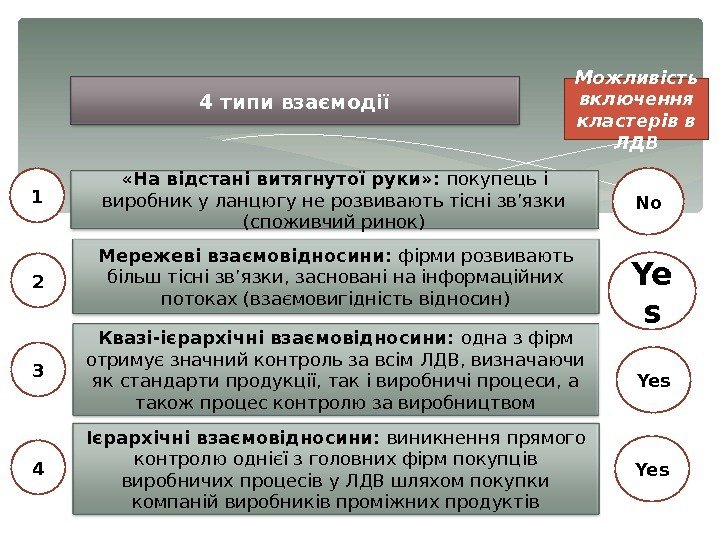 4 типи взаємодії

Можливість включення кластерів в ЛДВ

1

«На відстані витягнутої руки»: покупець і виробник у ланцюгу не розвивають тісні зв'язки (споживчий ринок)

No

2

Мережеві взаємовідносини: фірми розвивають більш тісні зв'язки, засновані на інформаційних потоках (взаємовигідність відносин)

Yes

3

Квазі-ієрархічні взаємовідносини: одна з фірм отримує значний контроль за всім ЛДВ, визначаючи як стандарти продукції, так і виробничі процеси, а також процес контролю за виробництвом

Yes

4

Ієрархічні взаємовідносини: виникнення прямого контролю однієї з головних фірм покупців виробничих процесів у ЛДВ шляхом покупки компаній виробників проміжних продуктів

Yes